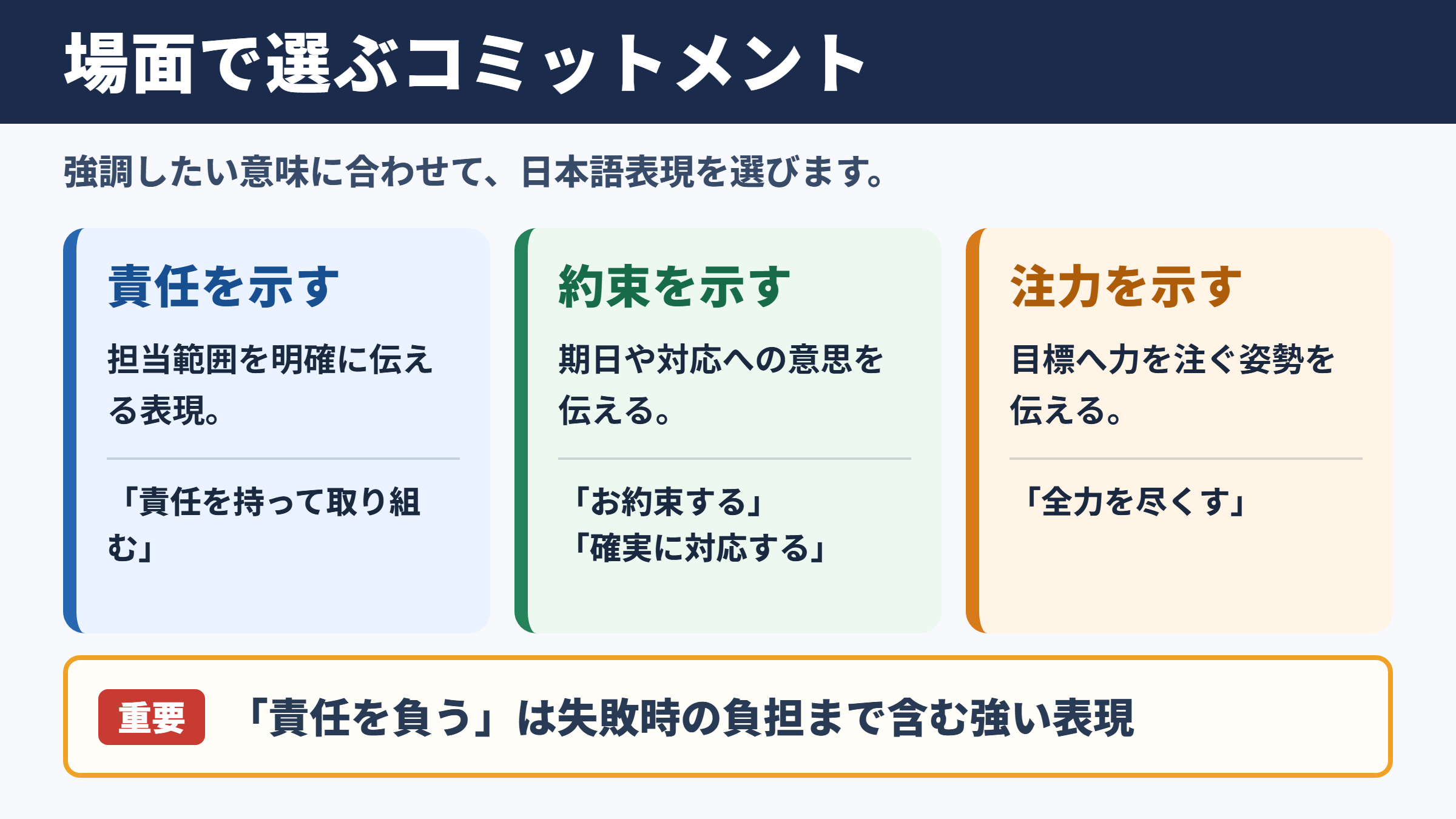 場面で選ぶコミットメント

強調したい意味に合わせて、日本語表現を選びます。

責任を示す

担当範囲を明確に伝える表現。

「責任を持って取り組む」

約束を示す

期日や対応への意思を伝える。

「お約束する」
「確実に対応する」

注力を示す

目標へ力を注ぐ姿勢を伝える。

「全力を尽くす」

重要 「責任を負う」は失敗時の負担まで含む強い表現